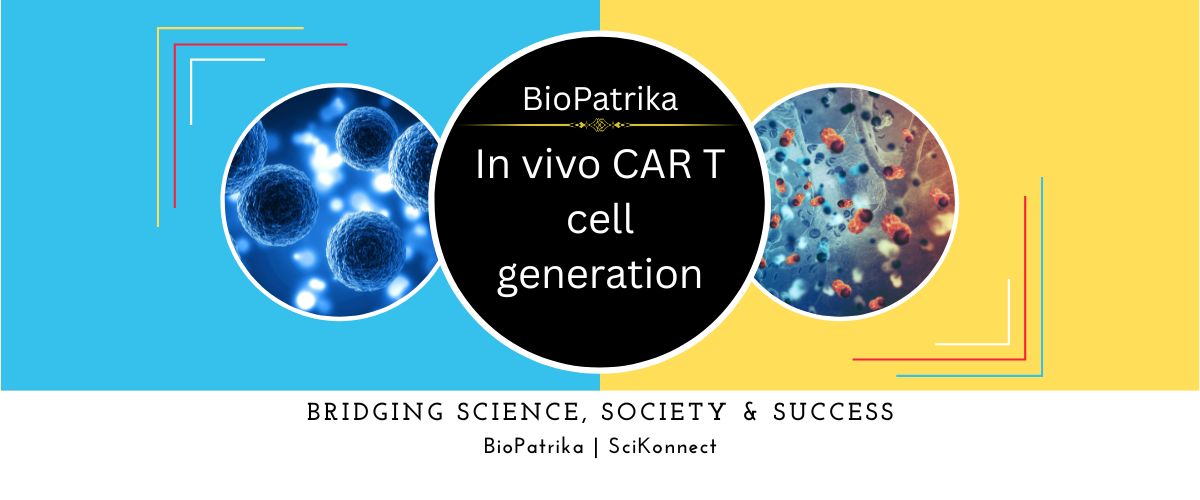 BioPatrika

In vivo CAR T cell generation

BRIDGING SCIENCE, SOCIETY & SUCCESS

BioPatrika | SciKonnect